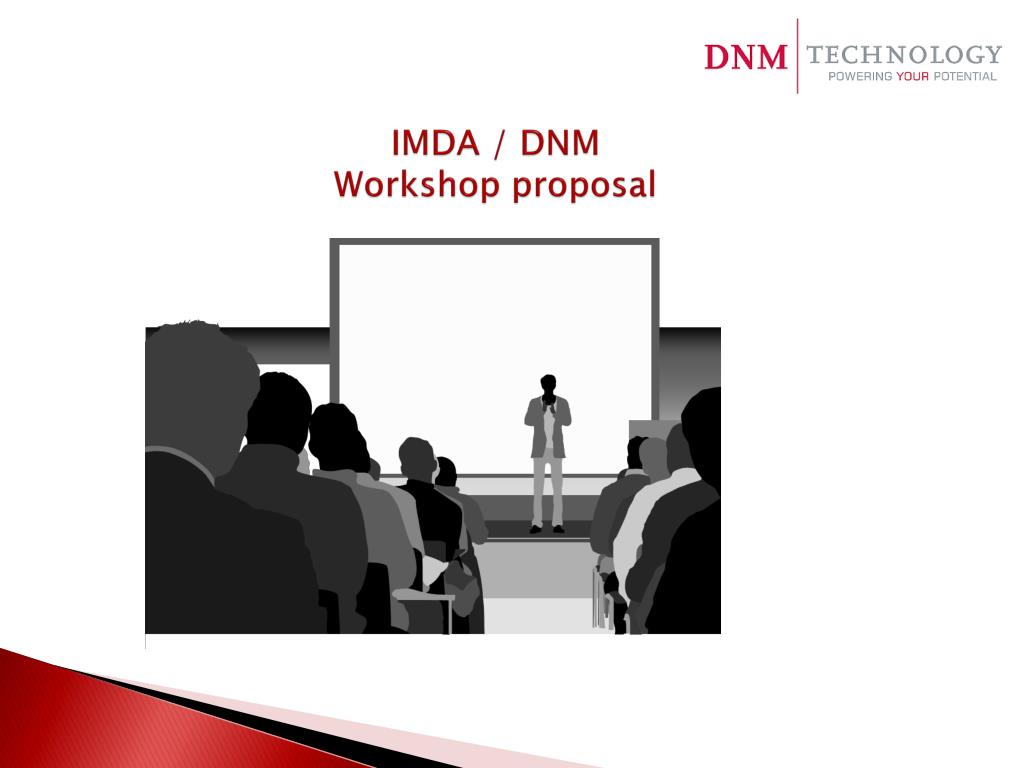 DNM TECHNOLOGY
POWERING YOUR POTENTIAL

IMDA / DNM
Workshop proposal